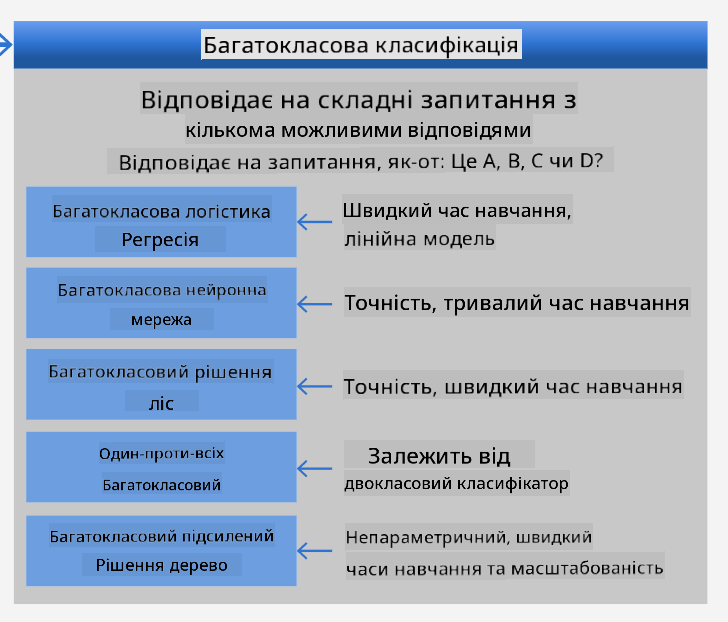 Багатокласова класифікація

Відповідає на складні запитання з кількома можливими відповідями

Відповідає на запитання, як-от: Це A, B, C чи D?

Багатокласова логістика Регресія

Швидкий час навчання, лінійна модель

Багатокласова нейронна мережа

Точність, тривалий час навчання

Багатокласовий рішення ліс

Точність, швидкий час навчання

Один-проти-всіх Багатокласовий

Залежить від двокласовий класифікатор

Багатокласовий підсилений Рішення дерево

Непараметричний, швидкий часи навчання та масштабованість